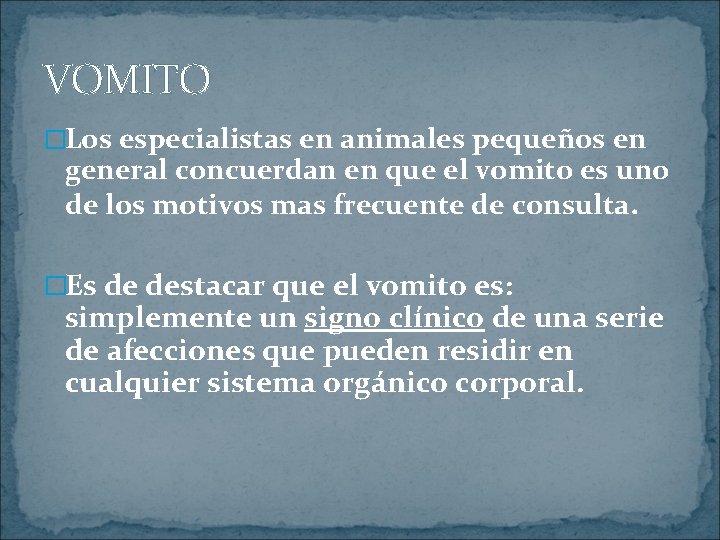 VOMITO

Los especialistas en animales pequeños en general concuerdan en que el vomito es uno de los motivos mas frecuente de consulta.

Es de destacar que el vomito es: simplemente un signo clínico de una serie de afecciones que pueden residir en cualquier sistema orgánico corporal.